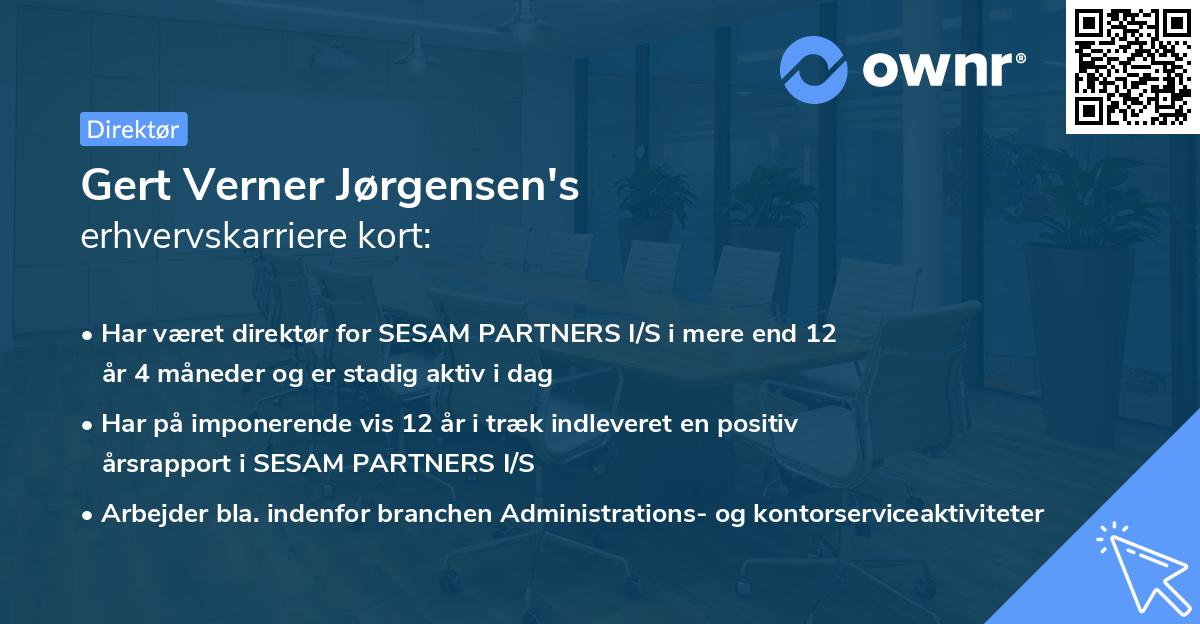 ownr®

Direktør

Gert Verner Jørgensen's
erhvervskarriere kort:

• Har været direktør for SESAM PARTNERS I/S i mere end 12 år 4 måneder og er stadig aktiv i dag
• Har på imponerende vis 12 år i træk indleveret en positiv årsrapport i SESAM PARTNERS I/S
• Arbejder bla. indenfor branchen Administrations- og kontorserviceaktiviteter